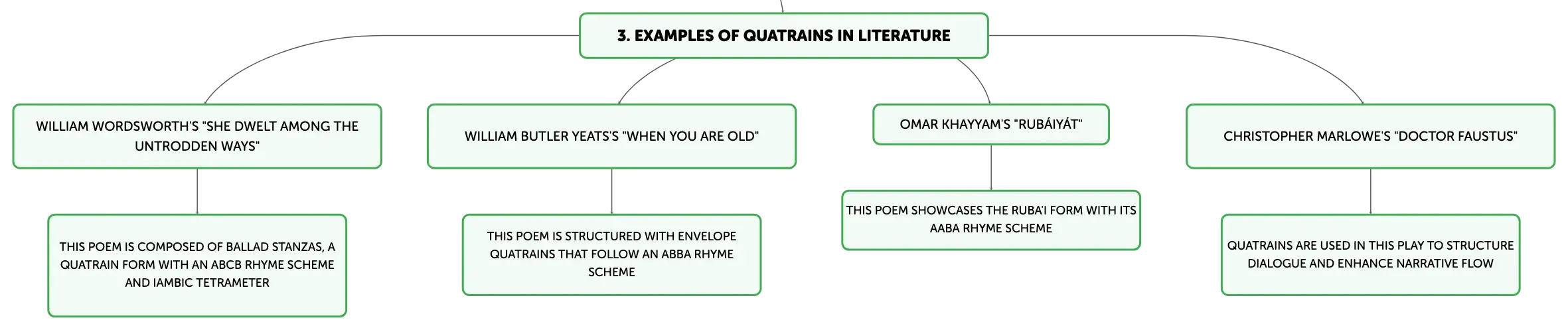 3. EXAMPLES OF QUATRAINS IN LITERATURE

WILLIAM WORDSWORTH'S "SHE DWELT AMONG THE UNTRODDEN WAYS"

THIS POEM IS COMPOSED OF BALLAD STANZAS, A QUATRAIN FORM WITH AN ABCB RHYME SCHEME AND IAMBIC TETRAMETER

WILLIAM BUTLER YEATS'S "WHEN YOU ARE OLD"

THIS POEM IS STRUCTURED WITH ENVELOPE QUATRAINS THAT FOLLOW AN ABBA RHYME SCHEME

OMAR KHAYYAM'S "RUBÁIYÁT"

THIS POEM SHOWCASES THE RUBA'I FORM WITH ITS AABA RHYME SCHEME

CHRISTOPHER MARLOWE'S "DOCTOR FAUSTUS"

QUATRAINS ARE USED IN THIS PLAY TO STRUCTURE DIALOGUE AND ENHANCE NARRATIVE FLOW